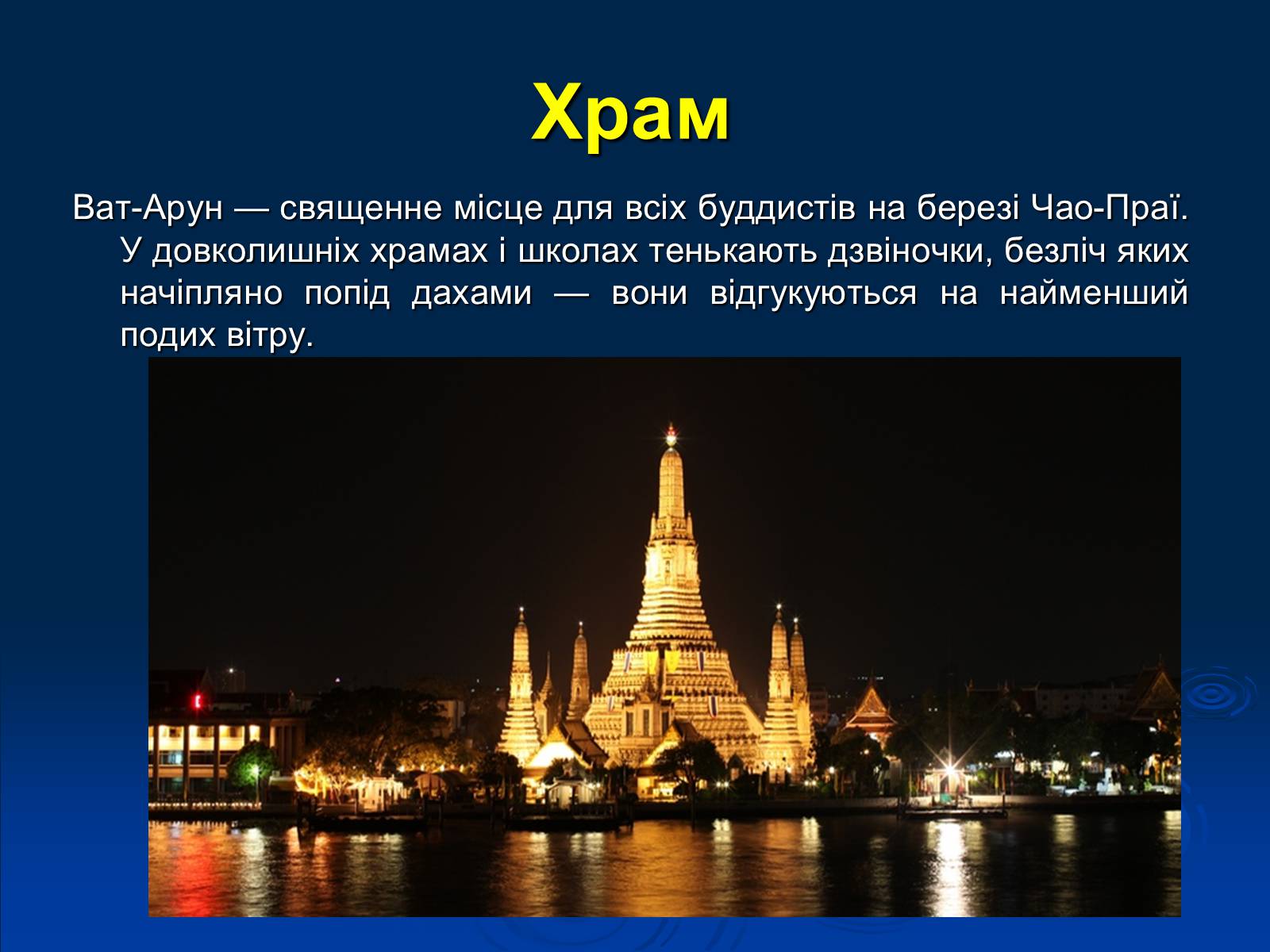 Храм

Ват-Арун — священне місце для всіх буддистів на березі Чао-Праї. У довколишніх храмах і школах тенькають дзвіночки, безліч яких начіпляно попід дахами — вони відгукуються на найменший подих вітру.